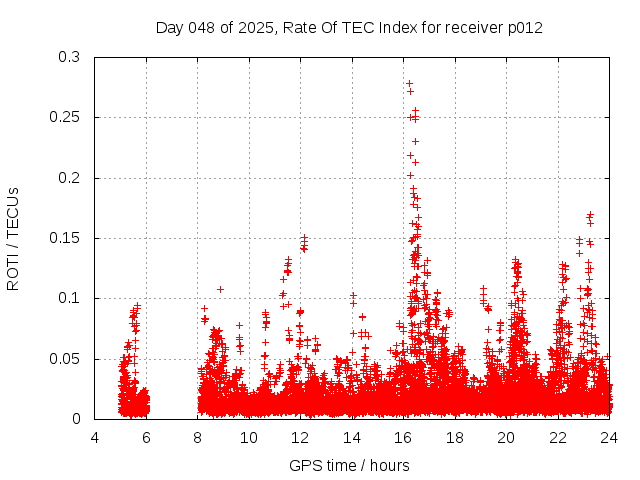 Day 048 of 2025, Rate Of TEC Index for receiver p012

ROTI / TECUs

0.3
0.25
0.2
0.15
0.1
0.05
0

4 6 8 10 12 14 16 18 20 22 24

GPS time / hours